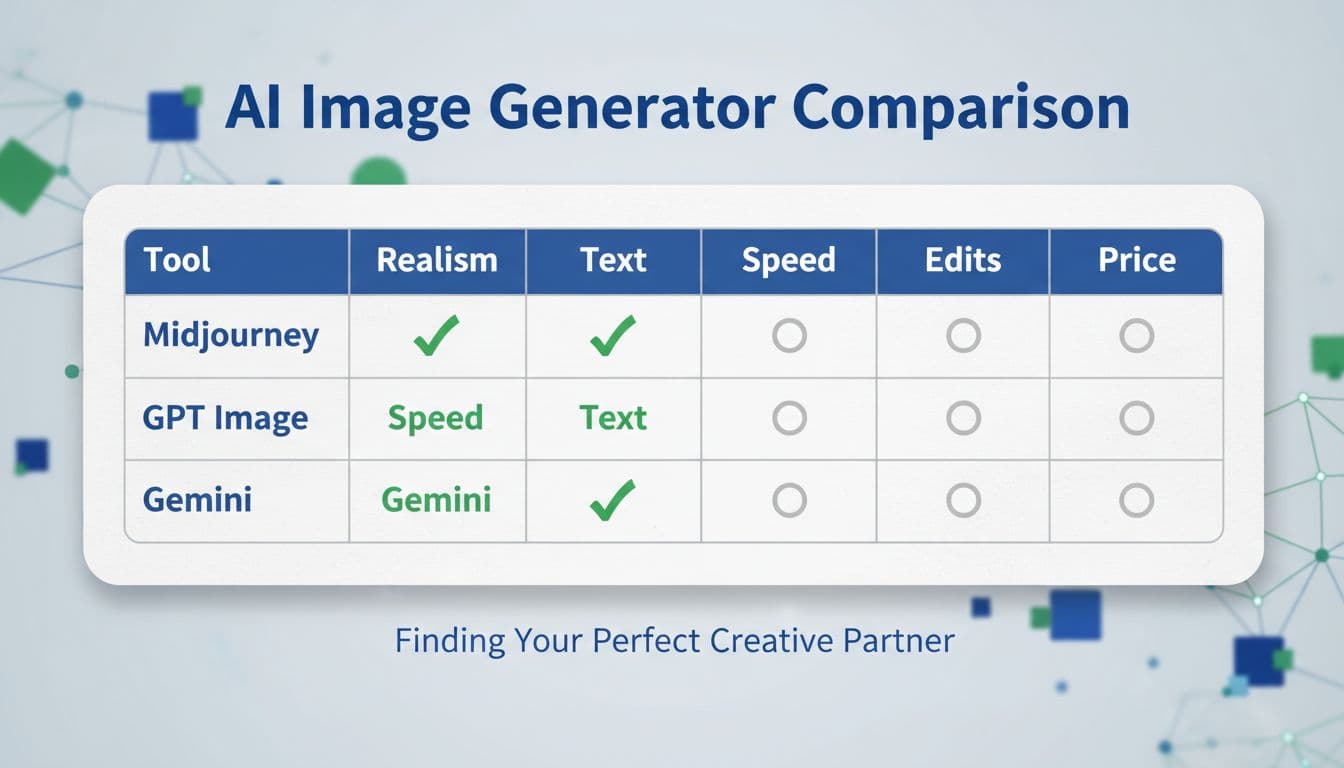 AI Image Generator Comparison

| Tool | Realism | Text | Speed | Edits | Price |
|---|---|---|---|---|---|
| Midjourney | ✓ | ✓ | ○ | ○ | ○ |
| GPT Image | Speed | Text | ○ | ○ | ○ |
| Gemini | Gemini | ✓ | ○ | ○ | ○ |

Finding Your Perfect Creative Partner